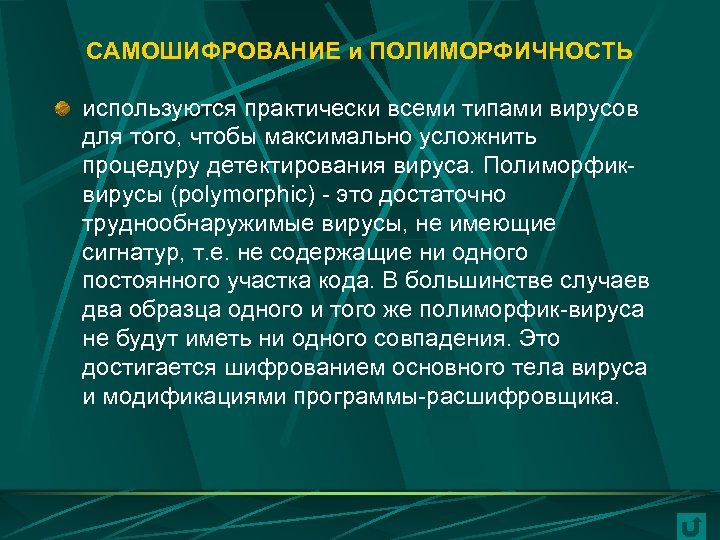 САМОШИФРОВАНИЕ и ПОЛИМОРФИЧНОСТЬ

используются практически всеми типами вирусов для того, чтобы максимально усложнить процедуру детектирования вируса. Полиморфик-вирусы (polymorphic) - это достаточно труднообнаружимые вирусы, не имеющие сигнатур, т.е. не содержащие ни одного постоянного участка кода. В большинстве случаев два образца одного и того же полиморфик-вируса не будут иметь ни одного совпадения. Это достигается шифрованием основного тела вируса и модификациями программы-расшифровщика.